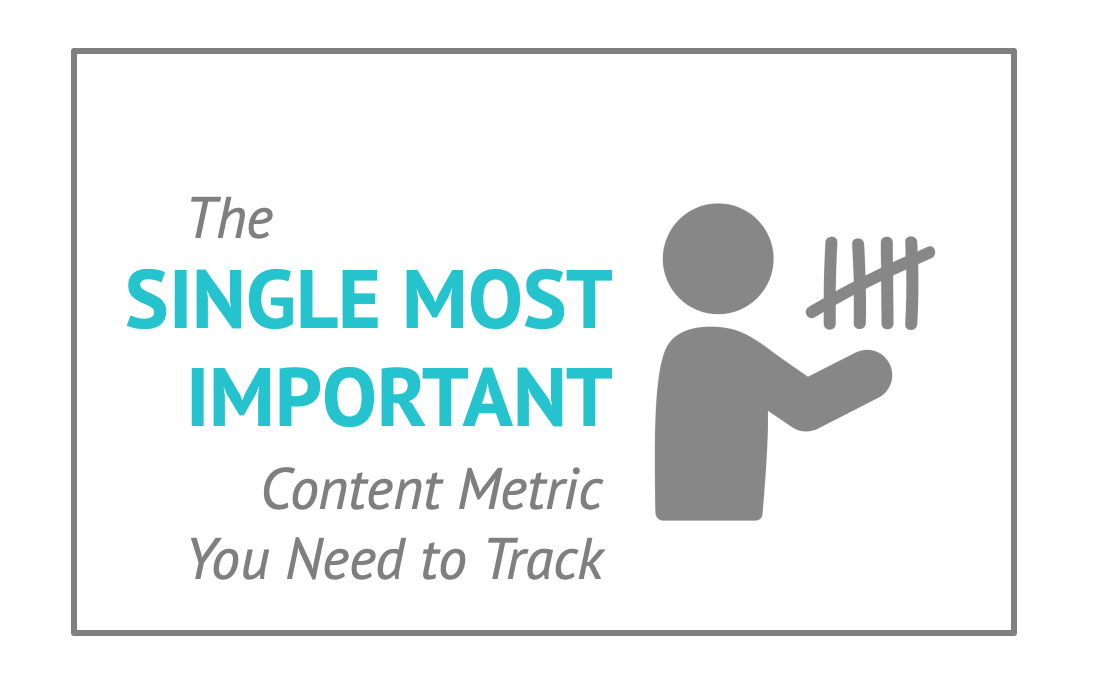 The
SINGLE MOST
IMPORTANT
Content Metric
You Need to Track